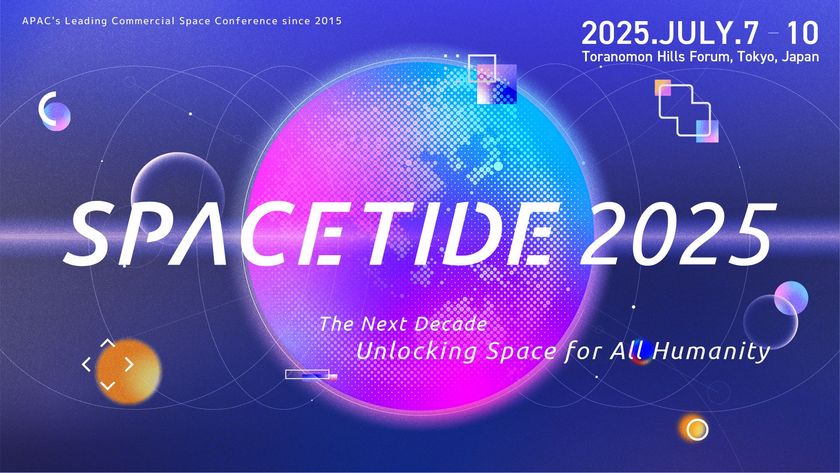 APAC's Leading Commercial Space Conference since 2015

2025.JULY.7 – 10
Toranomon Hills Forum, Tokyo, Japan

SPACETIDE 2025

The Next Decade
Unlocking Space for All Humanity